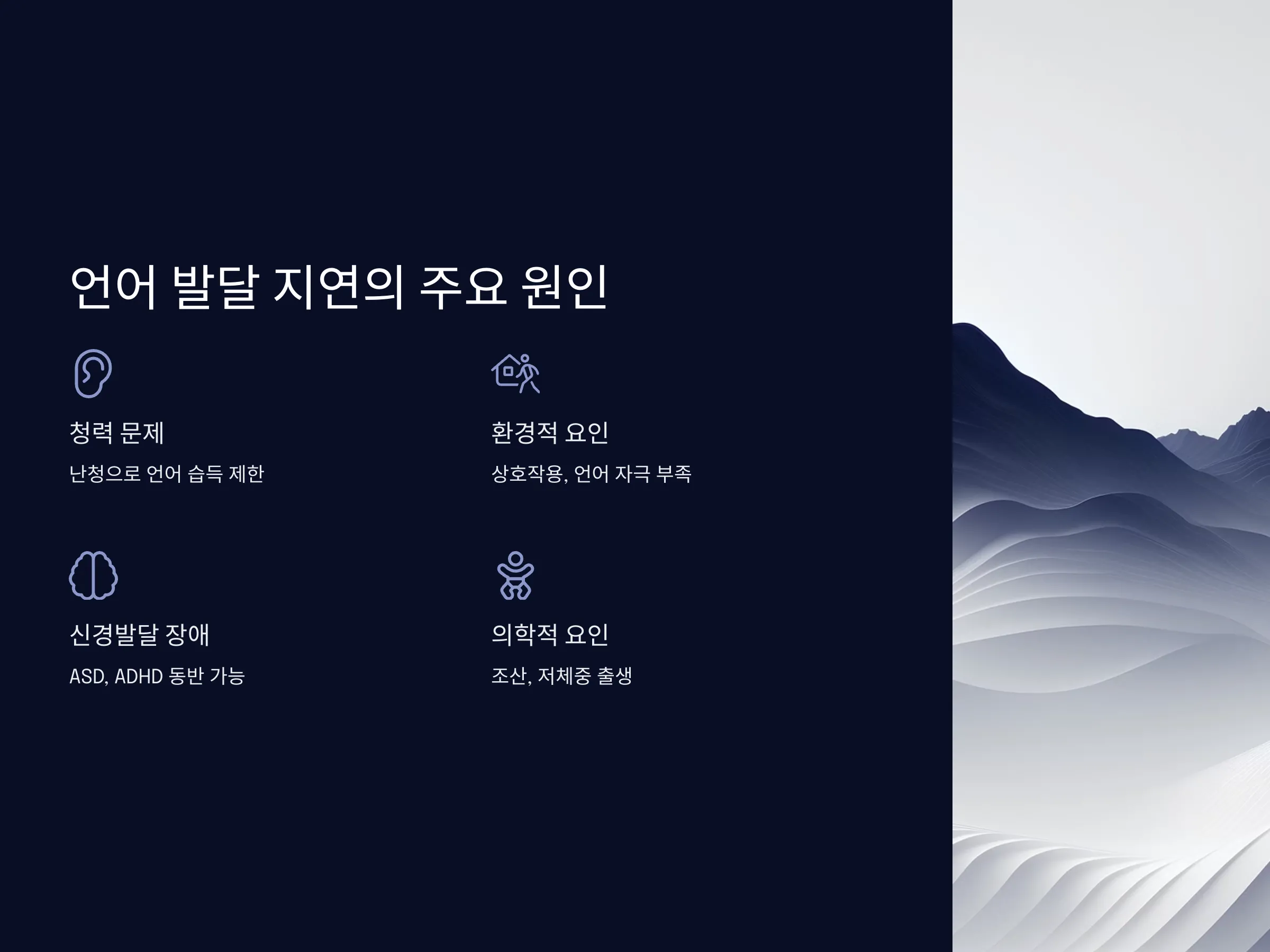 언어 발달 지연의 주요 원인

청력 문제

난청으로 언어 습득 제한

환경적 요인

상호작용, 언어 자극 부족

신경발달 장애

ASD, ADHD 동반 가능

의학적 요인

조산, 저체중 출생